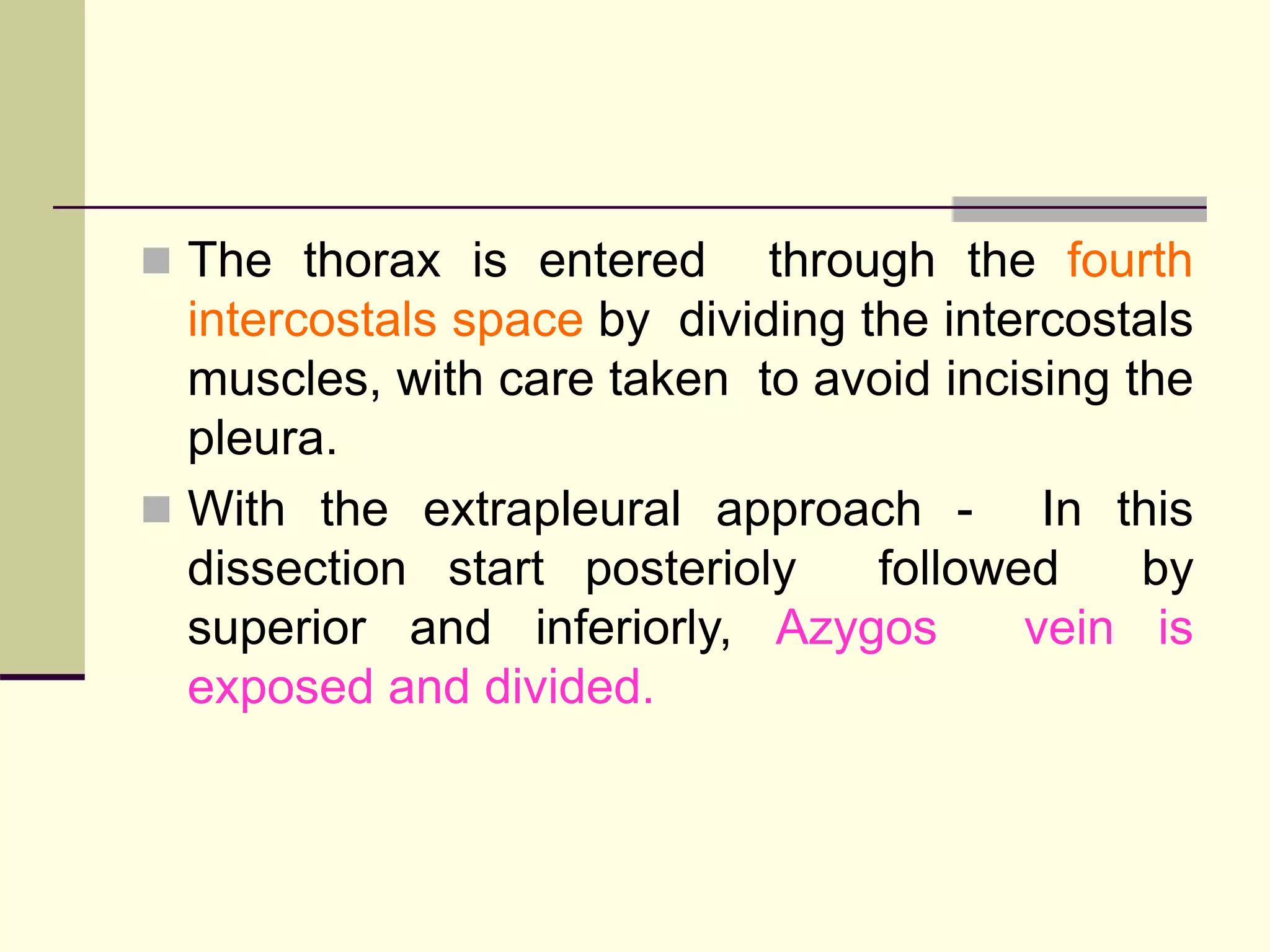 The thorax is entered through the fourth intercostals space by dividing the intercostals muscles, with care taken to avoid incising the pleura.

With the extrapleural approach - In this dissection start posterioly followed by superior and inferiorly, Azygos vein is exposed and divided.